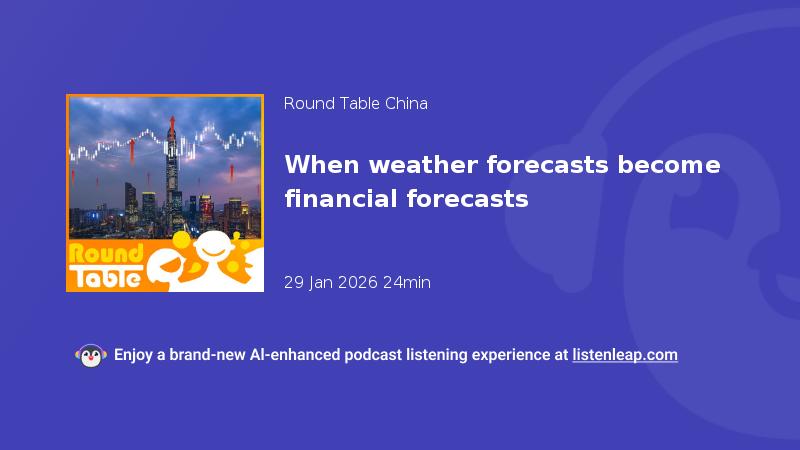 Round Table

Round Table China

When weather forecasts become financial forecasts

29 Jan 2026 24min

Enjoy a brand-new AI-enhanced podcast listening experience at listenleap.com